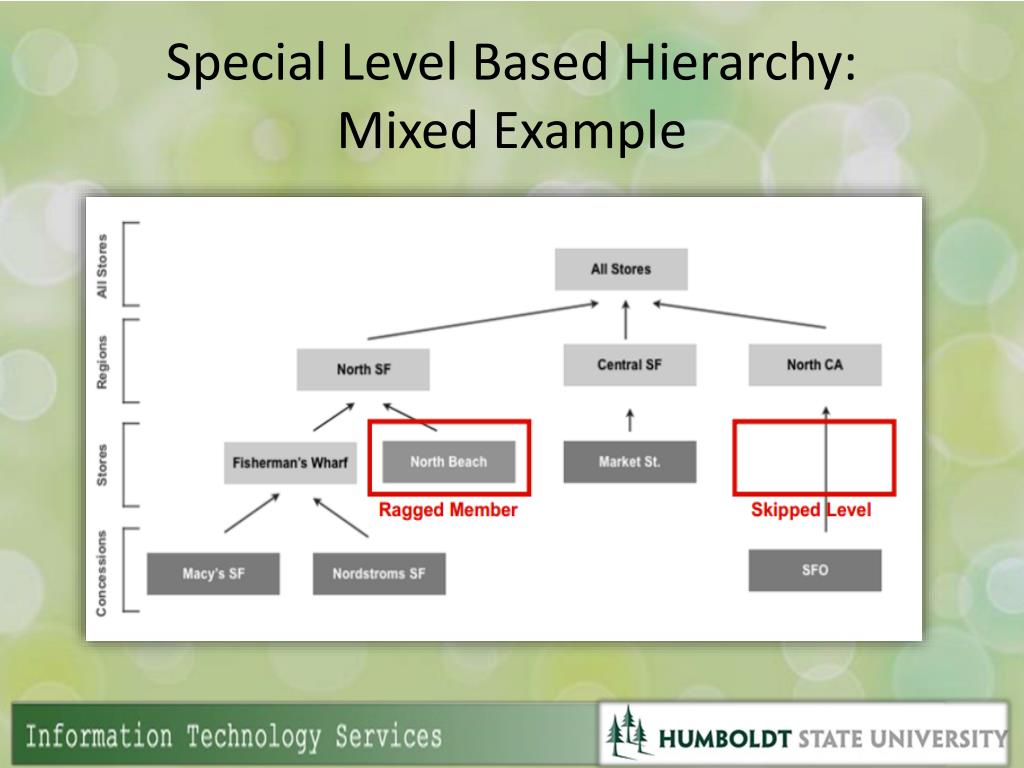 Special Level Based Hierarchy: Mixed Example

All Stores
Regions
Stores
Concessions

All Stores

North SF
Central SF
North CA

Fisherman's Wharf
North Beach
Market St.

Ragged Member
Skipped Level

Macy's SF
Nordstroms SF
SFO

Information Technology Services

HUMBOLDT STATE UNIVERSITY